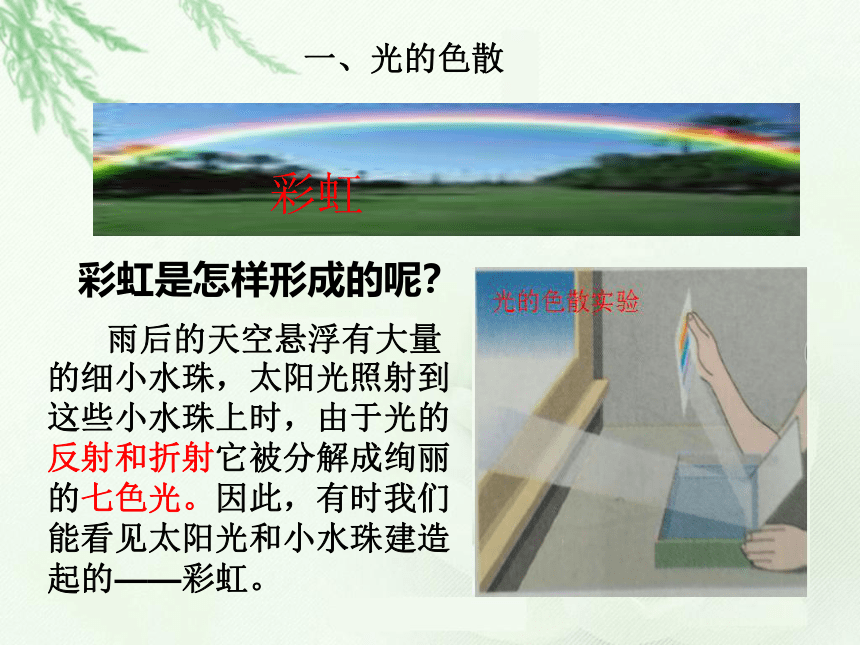 一、光的色散

彩虹

彩虹是怎样形成的呢?

雨后的天空悬浮有大量的细小水珠，太阳光照射到这些小水珠上时，由于光的反射和折射它被分解成绚丽的七色光。因此，有时我们能看见太阳光和小水珠建造起的——彩虹。

光的色散实验